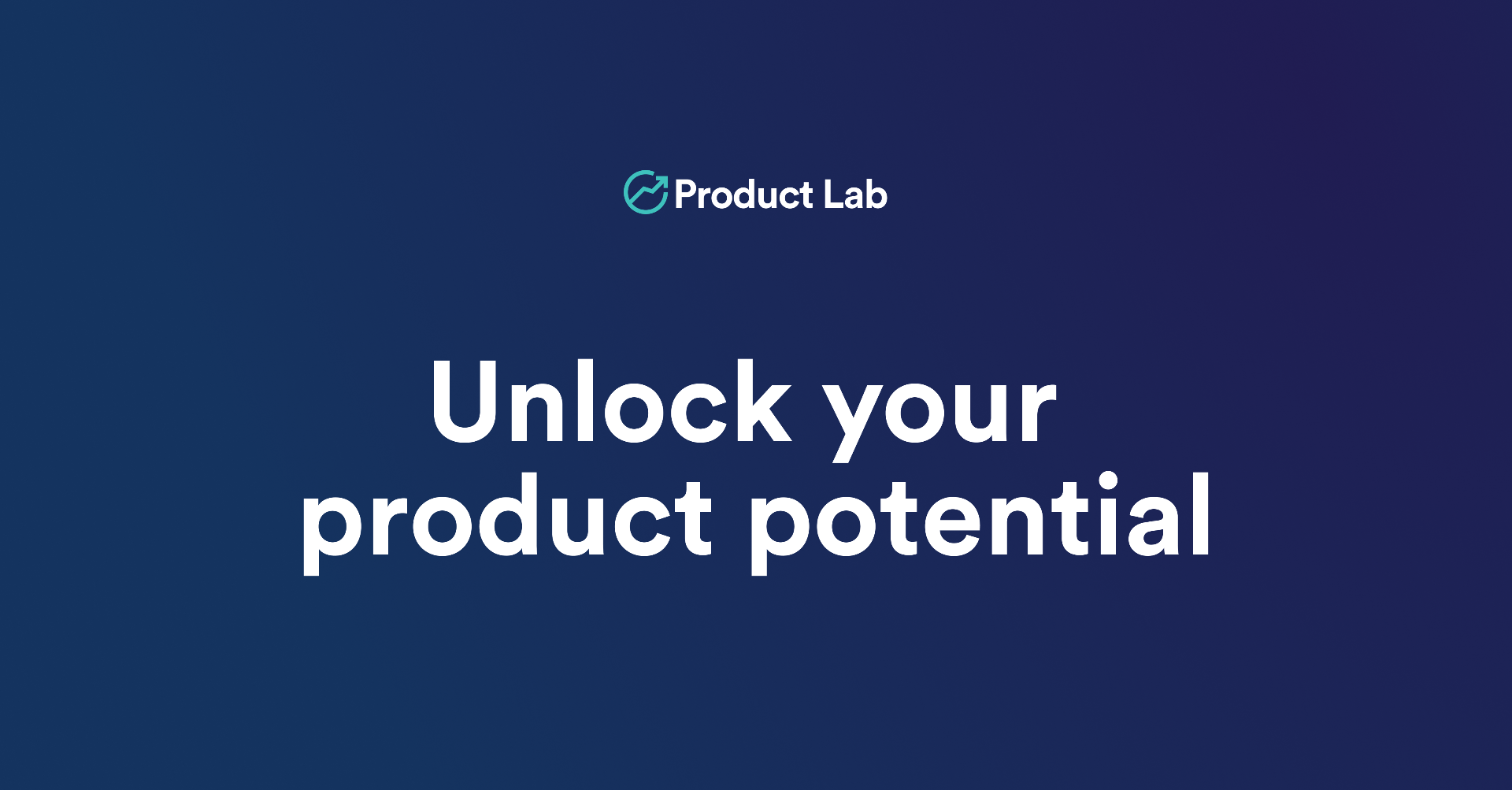 Product Lab

Unlock your product potential